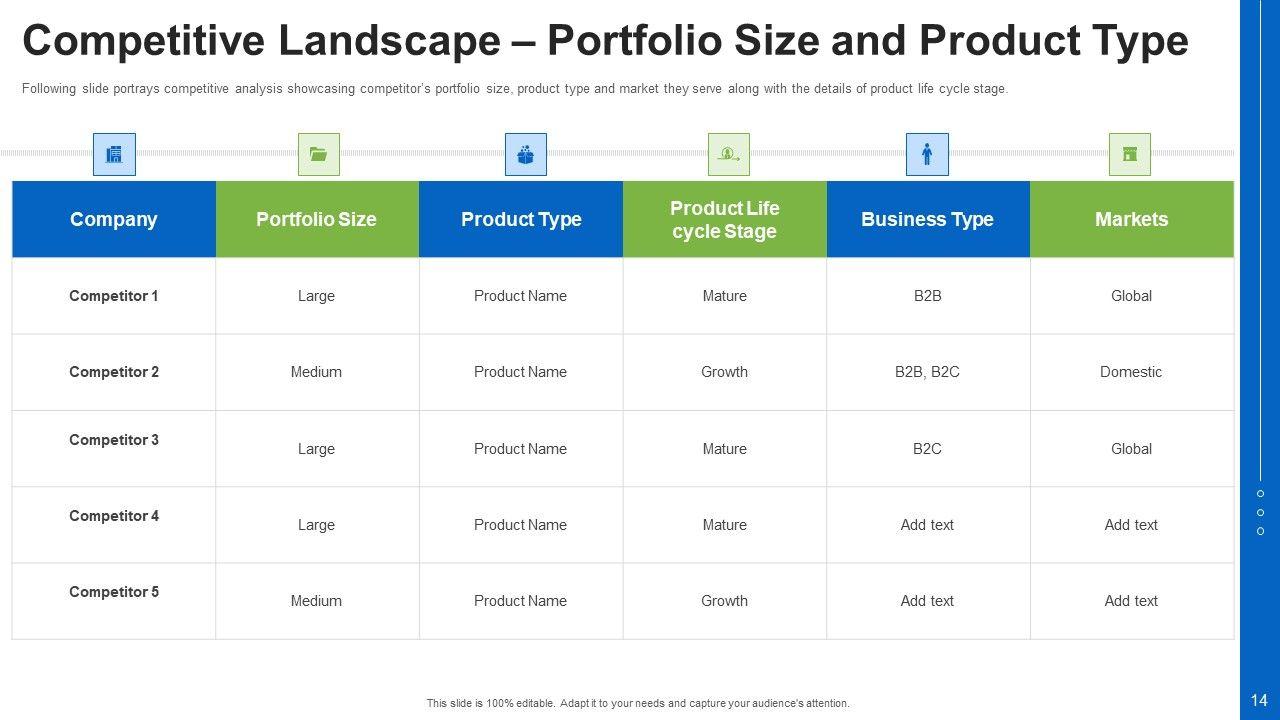 Competitive Landscape – Portfolio Size and Product Type

Following slide portrays competitive analysis showcasing competitor's portfolio size, product type and market they serve along with the details of product life cycle stage.

| Company | Portfolio Size | Product Type | Product Life cycle Stage | Business Type | Markets |
|---|---|---|---|---|---|
| Competitor 1 | Large | Product Name | Mature | B2B | Global |
| Competitor 2 | Medium | Product Name | Growth | B2B, B2C | Domestic |
| Competitor 3 | Large | Product Name | Mature | B2C | Global |
| Competitor 4 | Large | Product Name | Mature | Add text | Add text |
| Competitor 5 | Medium | Product Name | Growth | Add text | Add text |

This slide is 100% editable. Adapt it to your needs and capture your audience's attention.

14